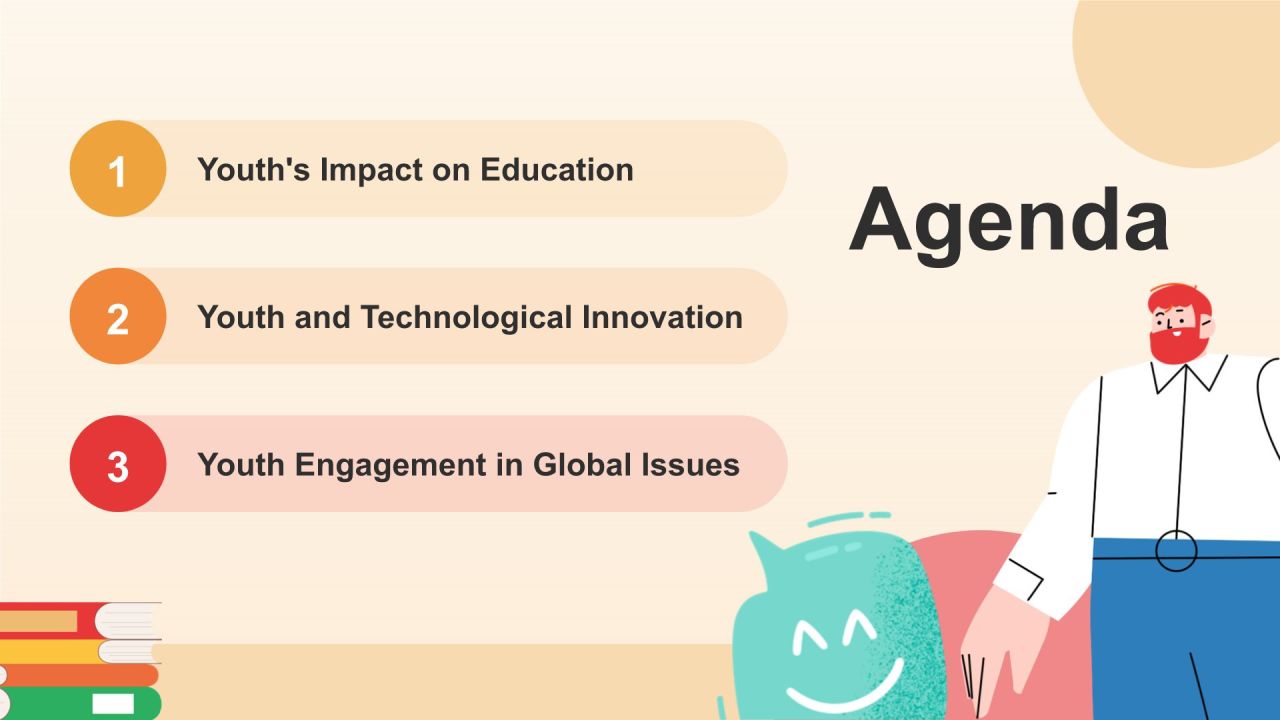 Agenda

1 Youth's Impact on Education

2 Youth and Technological Innovation

3 Youth Engagement in Global Issues